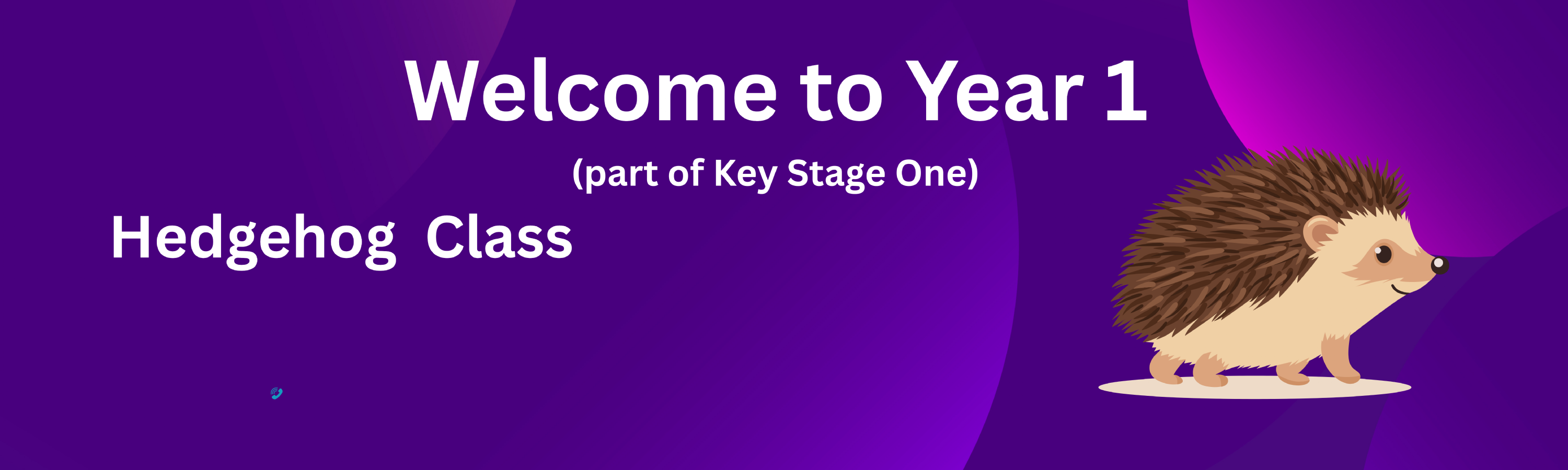 Welcome to Year 1

(part of Key Stage One)

Hedgehog Class